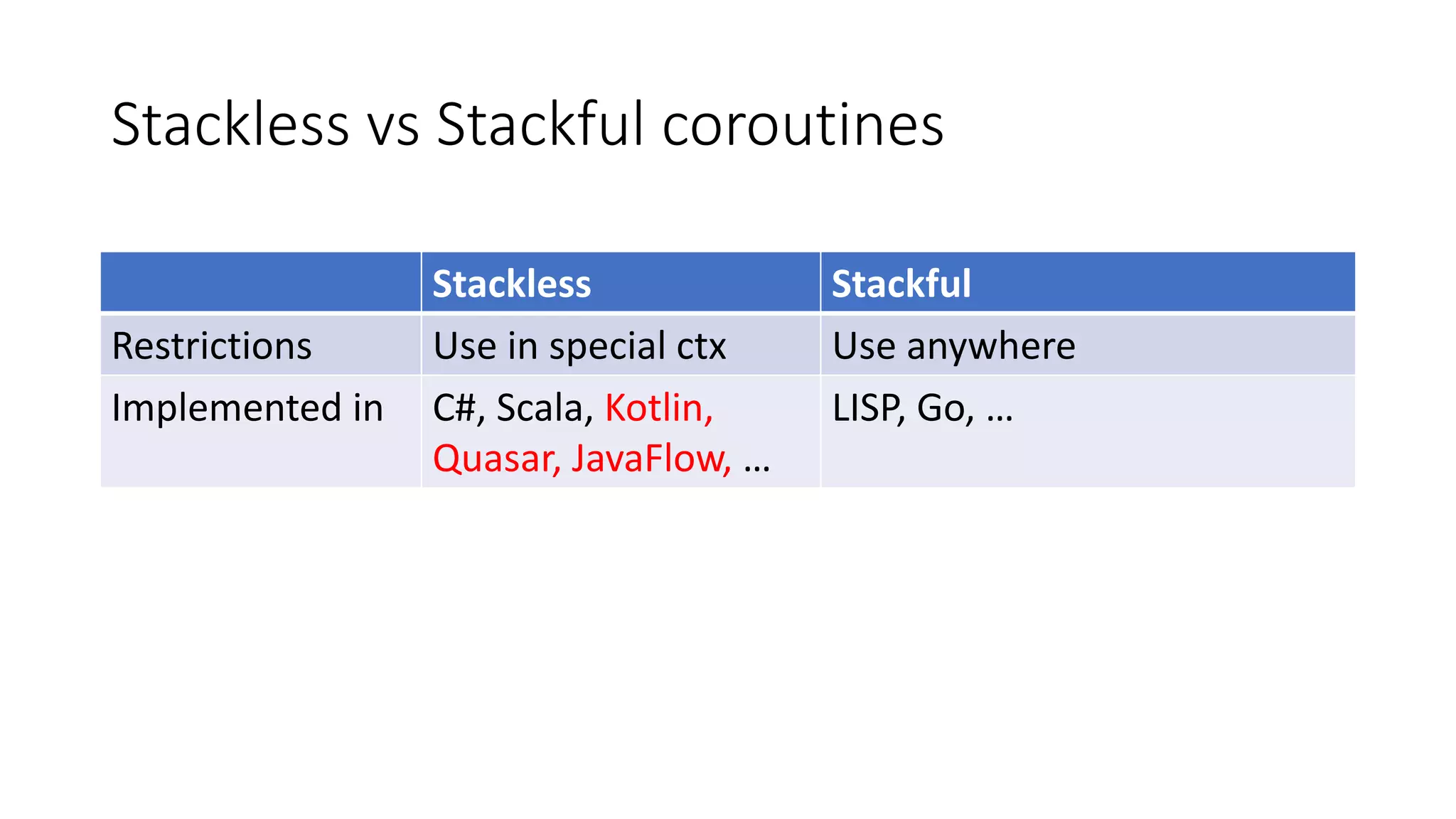 Stackless vs Stackful coroutines

| | Stackless | Stackful |
|---|---|---|
| Restrictions | Use in special ctx | Use anywhere |
| Implemented in | C#, Scala, Kotlin, Quasar, JavaFlow, … | LISP, Go, … |